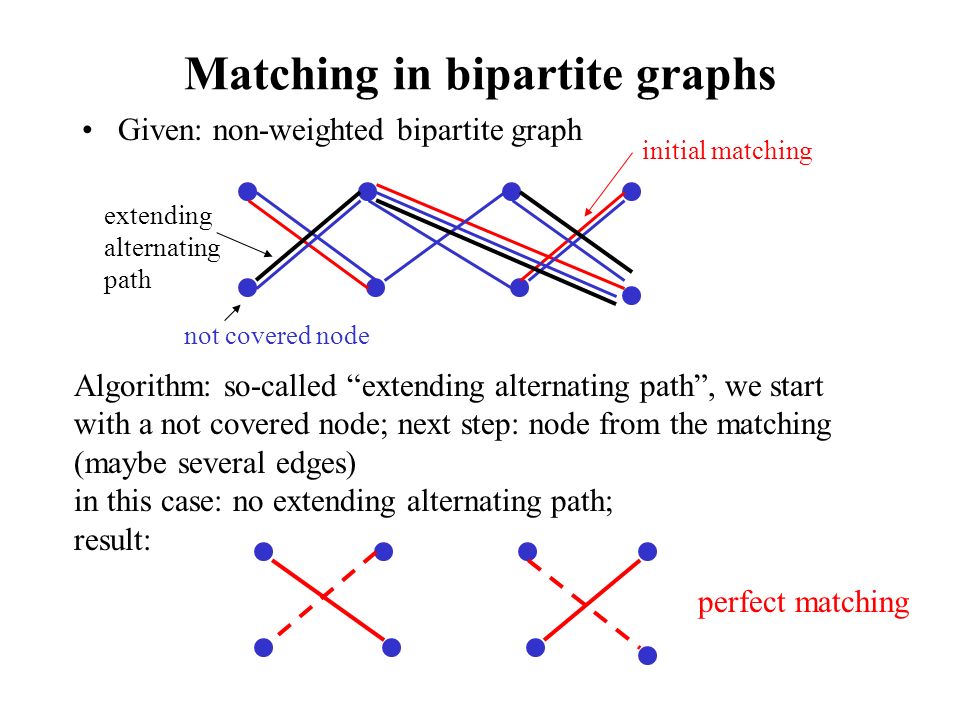 Matching in bipartite graphs

• Given: non-weighted bipartite graph

initial matching

extending alternating path

not covered node

Algorithm: so-called “extending alternating path”, we start with a not covered node; next step: node from the matching (maybe several edges)
in this case: no extending alternating path;
result:

perfect matching